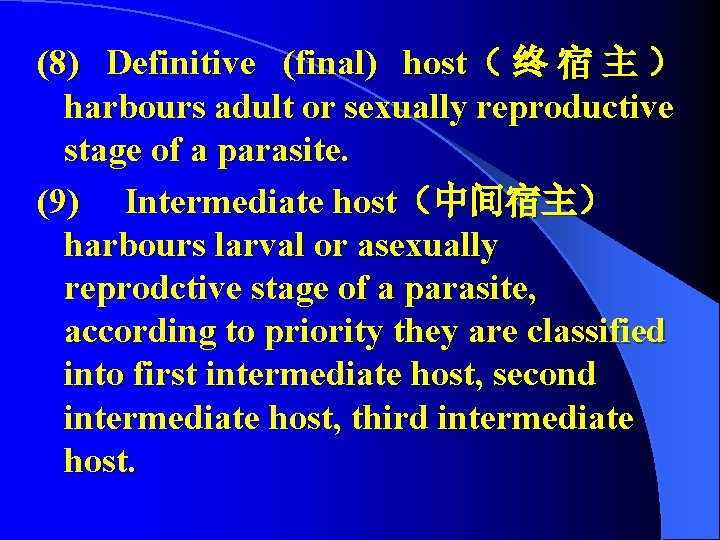 (8) Definitive (final) host（终宿主）harbours adult or sexually reproductive stage of a parasite.

(9) Intermediate host（中间宿主）harbours larval or asexually reprodctive stage of a parasite, according to priority they are classified into first intermediate host, second intermediate host, third intermediate host.